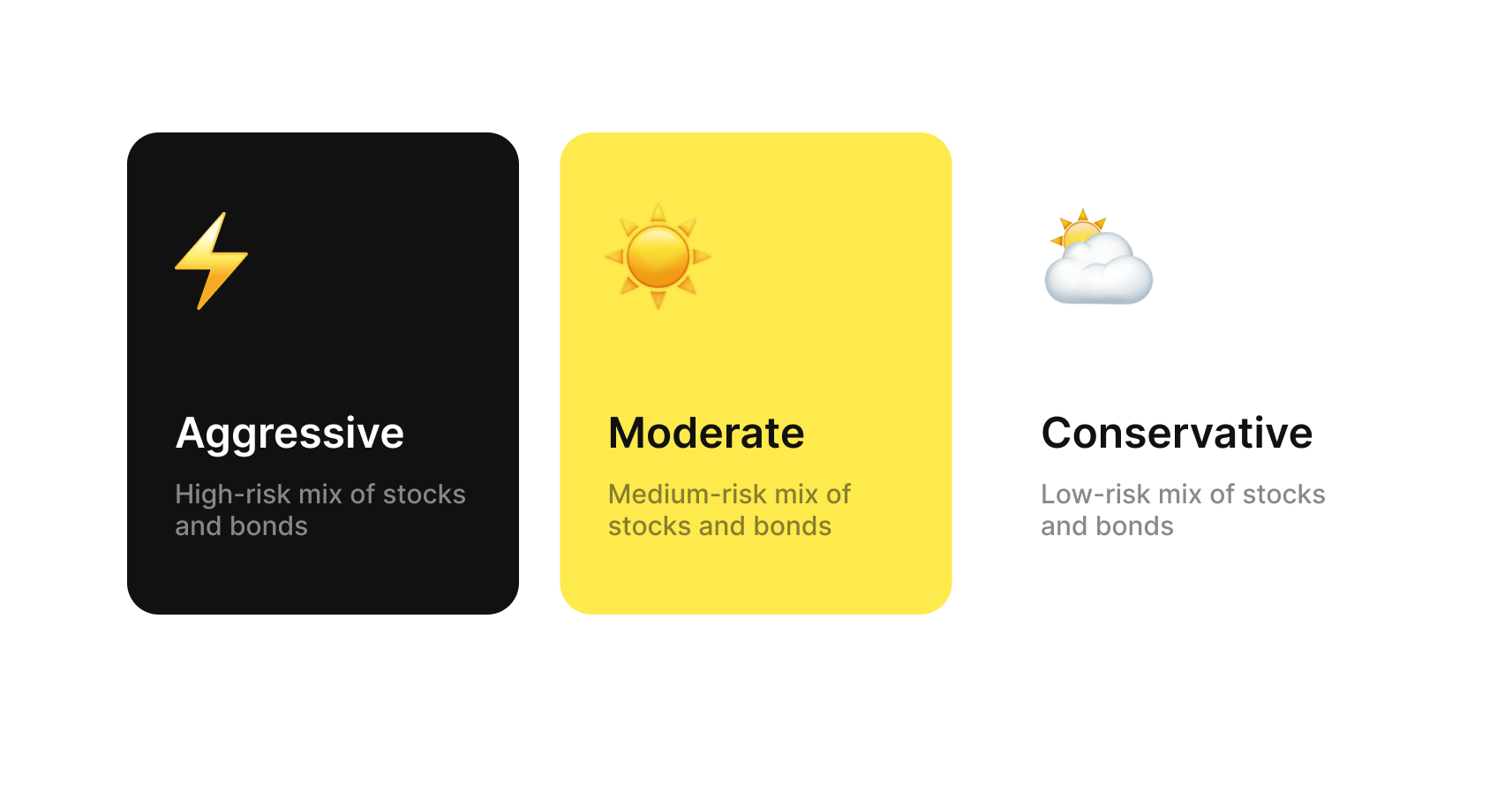 Aggressive

High-risk mix of stocks and bonds

Moderate

Medium-risk mix of stocks and bonds

Conservative

Low-risk mix of stocks and bonds